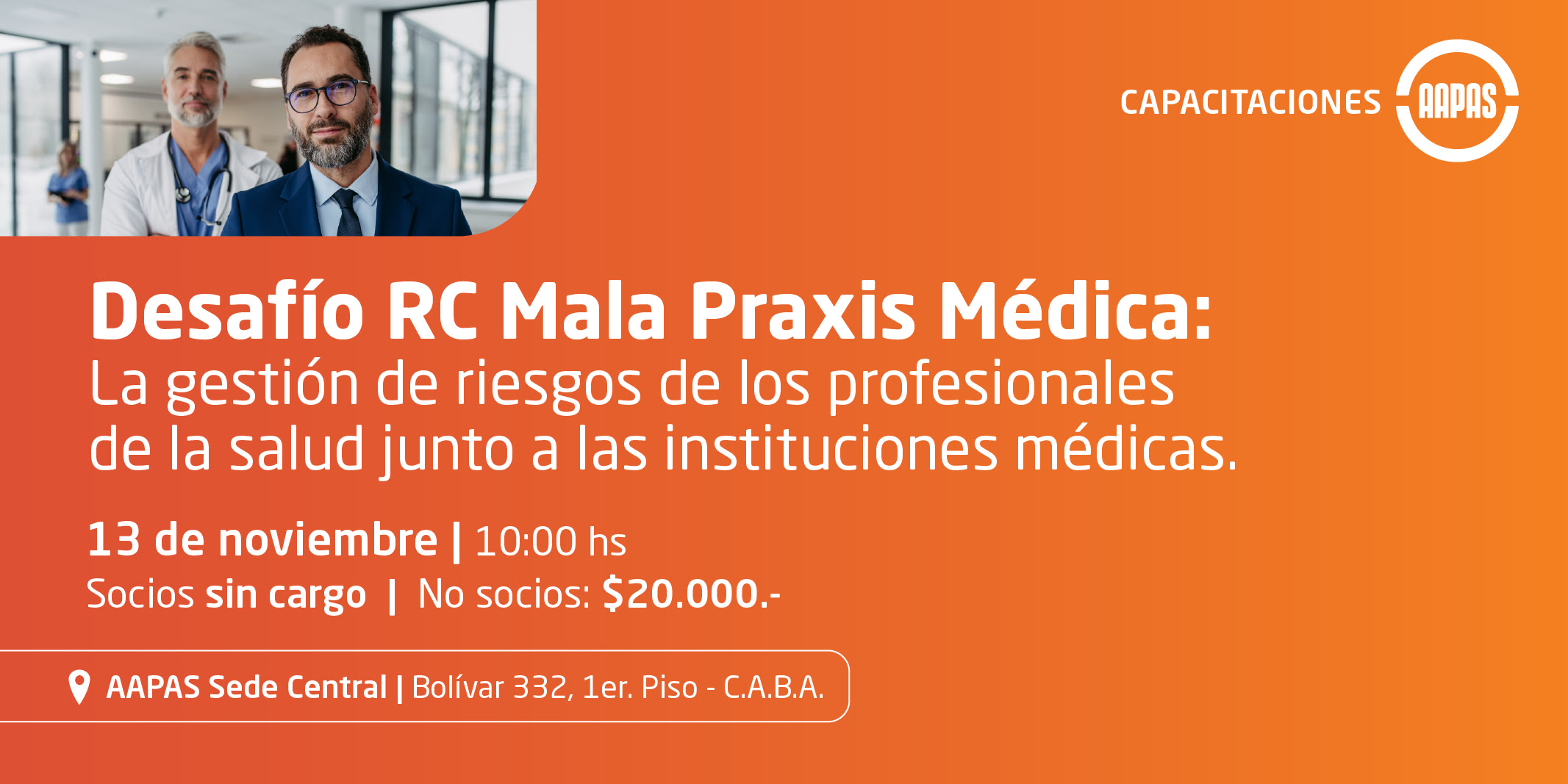 CAPACITACIONES AAPAS

Desafío RC Mala Praxis Médica:
La gestión de riesgos de los profesionales de la salud junto a las instituciones médicas.

13 de noviembre | 10:00 hs
Socios sin cargo | No socios: $20.000.-

AAPAS Sede Central | Bolívar 332, 1er. Piso - C.A.B.A.